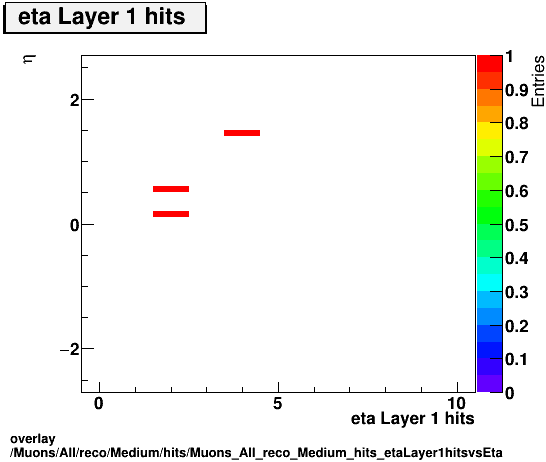 eta Layer 1 hits

$\eta$

2
0
−2

0
5
10

eta Layer 1 hits

1
0.9
0.8
0.7
0.6
0.5
0.4
0.3
0.2
0.1
0

Entries

overlay
/Muons/All/reco/Medium/hits/Muons_All_reco_Medium_hits_etaLayer1hitsvsEta